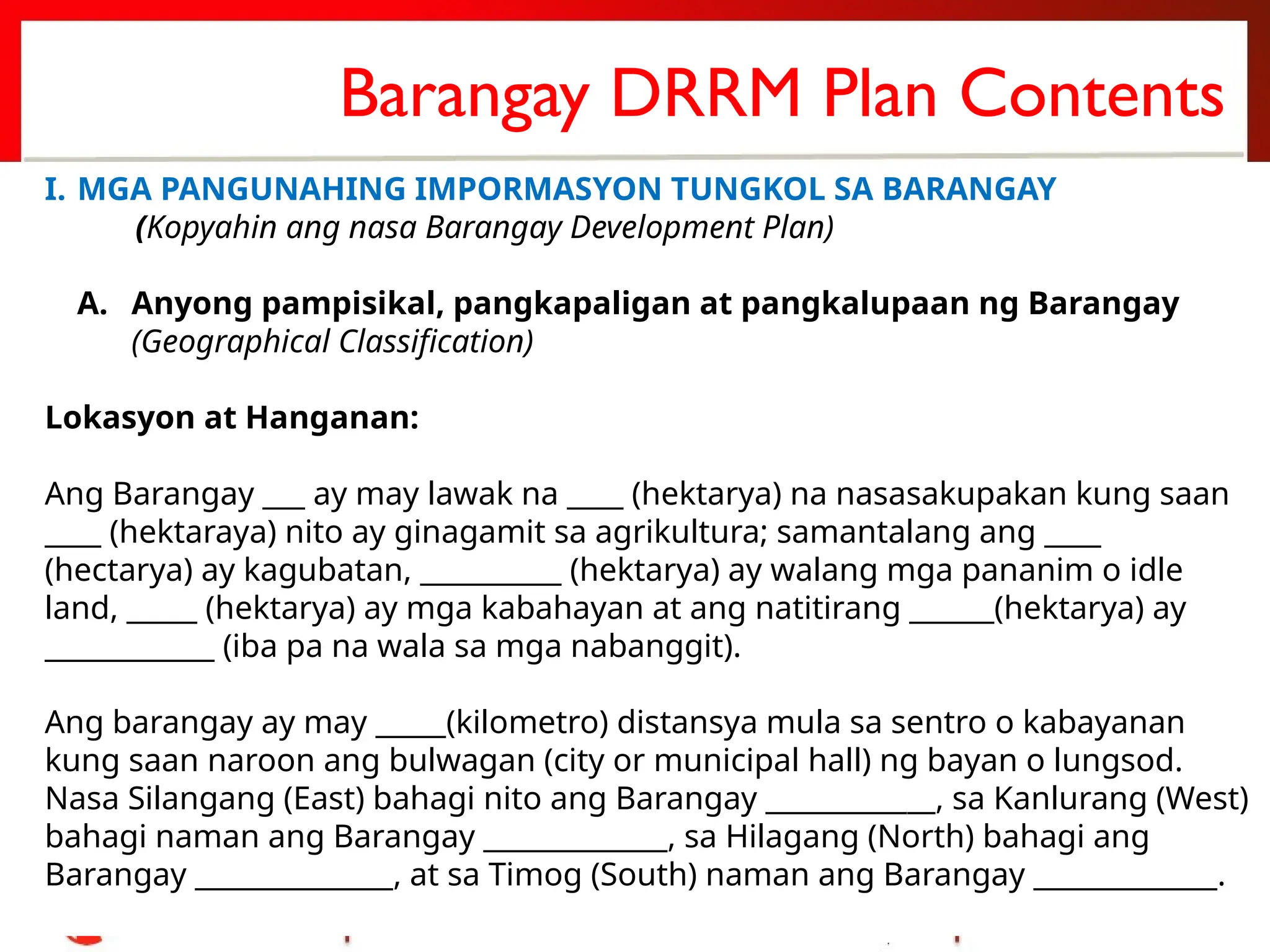 Barangay DRRM Plan Contents

I. MGA PANGUNAHING IMPORMASYON TUNGKOL SA BARANGAY
(Kopyahin ang nasa Barangay Development Plan)

A. Anyong pampisikal, pangkapaligan at pangkalupaan ng Barangay
(Geographical Classification)

Lokasyon at Hanganan:

Ang Barangay ___ ay may lawak na ____ (hektarya) na nasasakupakan kung saan ____ (hektaraya) nito ay ginagamit sa agrikultura; samantalang ang ____ (hectarya) ay kagubatan, __________ (hektarya) ay walang mga pananim o idle land, _____ (hektarya) ay mga kabahayan at ang natitirang ______(hektarya) ay ____________ (iba pa na wala sa mga nabanggit).

Ang barangay ay may _____(kilometro) distansya mula sa sentro o kabayanan kung saan naroon ang bulwagan (city or municipal hall) ng bayan o lungsod. Nasa Silangang (East) bahagi nito ang Barangay ____________, sa Kanlurang (West) bahagi naman ang Barangay _____________, sa Hilagang (North) bahagi ang Barangay ______________, at sa Timog (South) naman ang Barangay _____________.